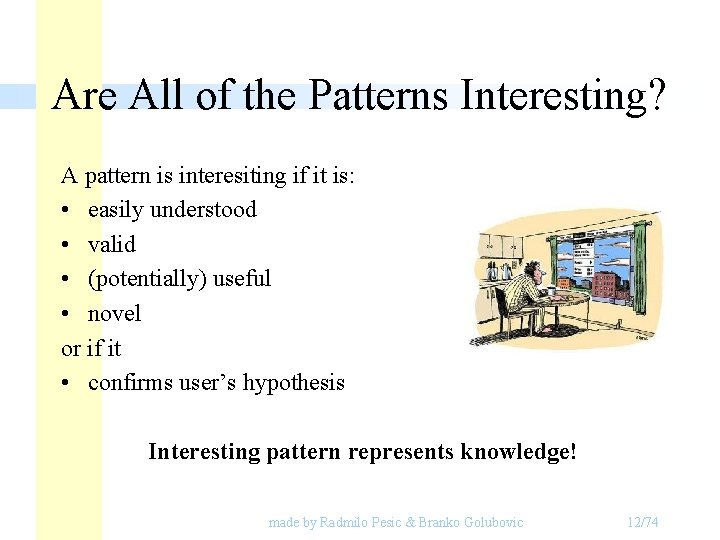 Are All of the Patterns Interesting?

A pattern is interesiting if it is:
• easily understood
• valid
• (potentially) useful
• novel
or if it
• confirms user's hypothesis

Interesting pattern represents knowledge!

made by Radmilo Pesic & Branko Golubovic 12/74